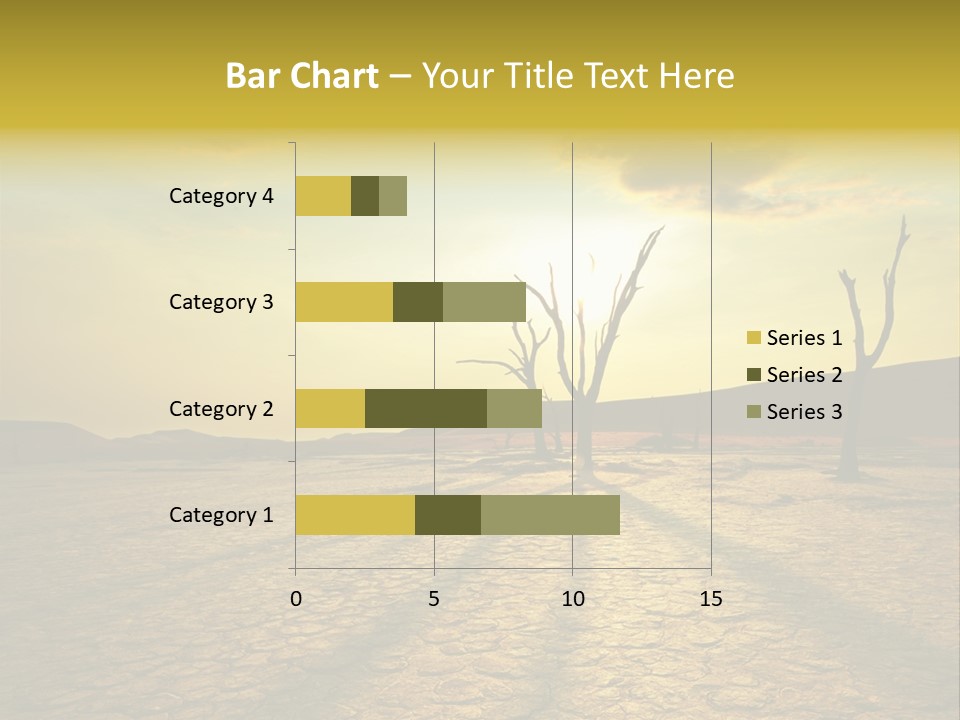 Bar Chart – Your Title Text Here

Category 4
Category 3
Category 2
Category 1

0
5
10
15

Series 1
Series 2
Series 3